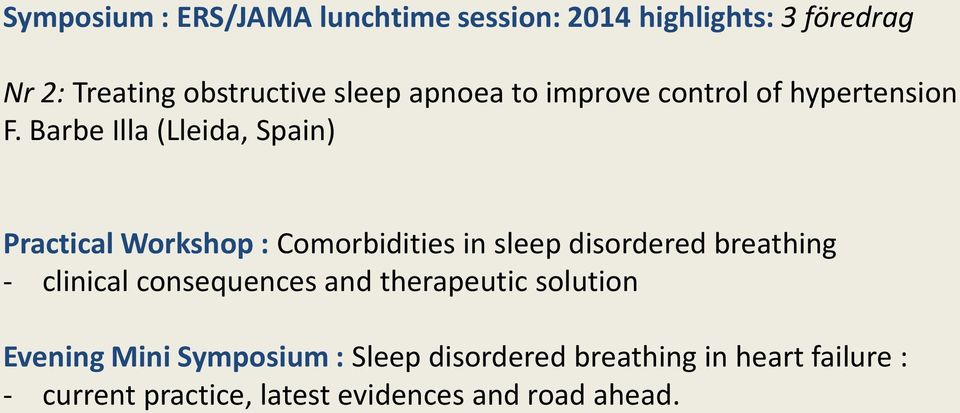 Symposium : ERS/JAMA lunchtime session: 2014 highlights: 3 föredrag

Nr 2: Treating obstructive sleep apnoea to improve control of hypertension
F. Barbe Illa (Lleida, Spain)

Practical Workshop : Comorbidities in sleep disordered breathing
- clinical consequences and therapeutic solution

Evening Mini Symposium : Sleep disordered breathing in heart failure :
- current practice, latest evidences and road ahead.